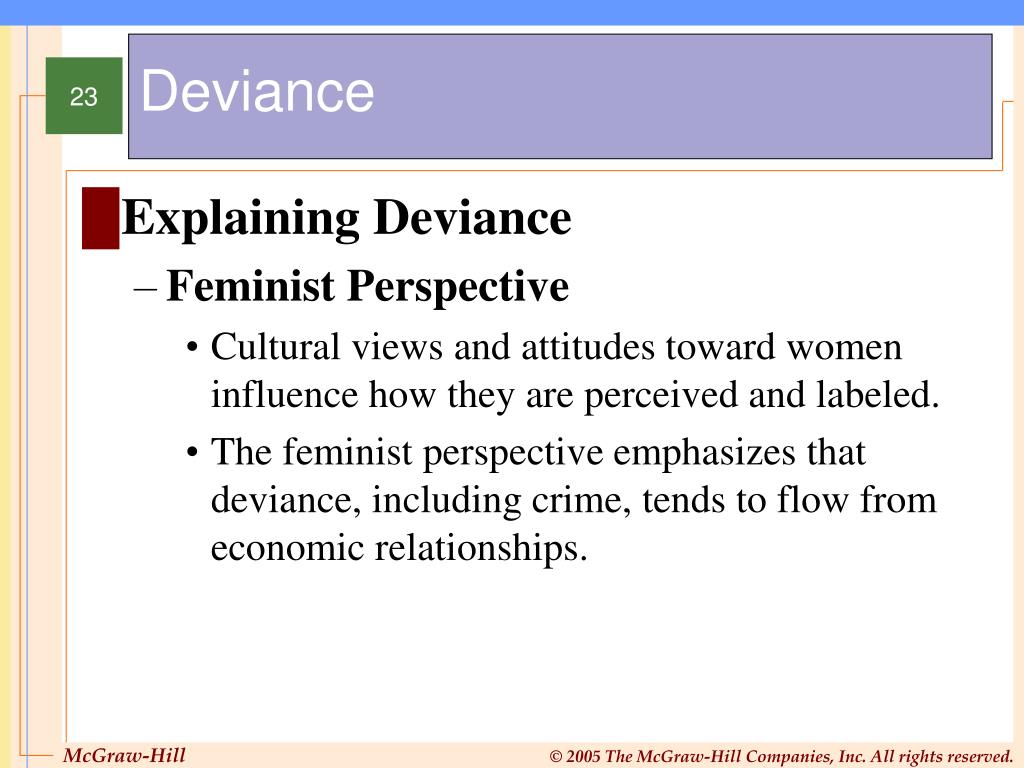 23

Deviance

Explaining Deviance

– Feminist Perspective

• Cultural views and attitudes toward women influence how they are perceived and labeled.

• The feminist perspective emphasizes that deviance, including crime, tends to flow from economic relationships.

McGraw-Hill

© 2005 The McGraw-Hill Companies, Inc. All rights reserved.